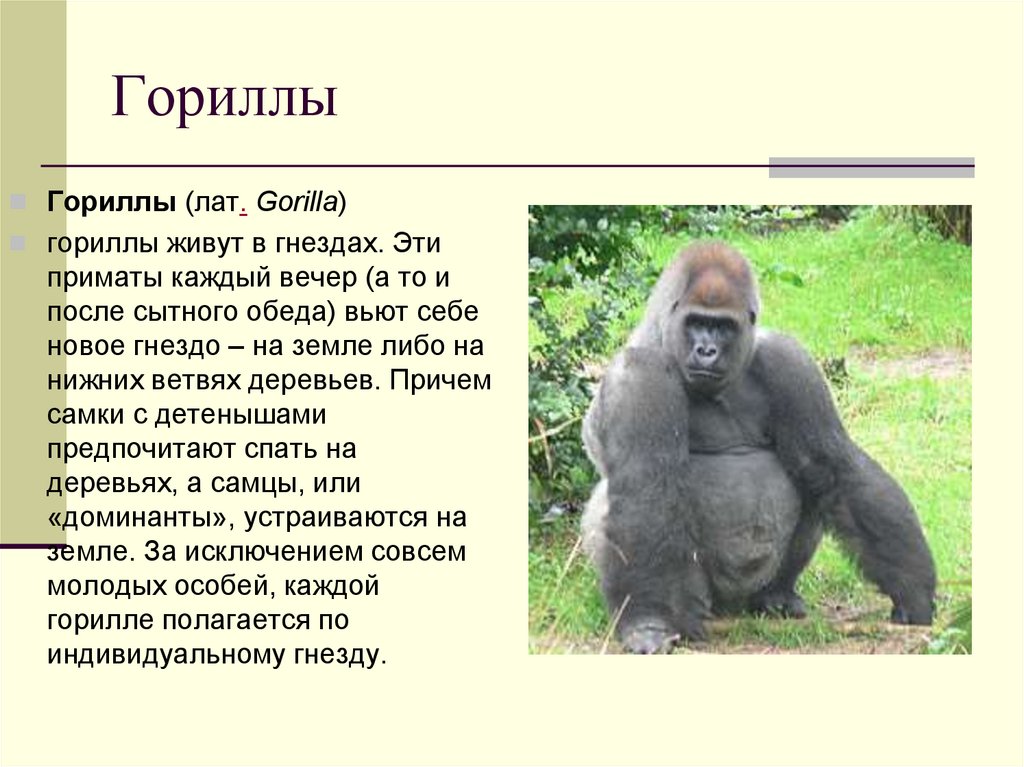 Гориллы

Гориллы (лат. Gorilla)

гориллы живут в гнездах. Эти приматы каждый вечер (а то и после сытного обеда) вьют себе новое гнездо – на земле либо на нижних ветвях деревьев. Причем самки с детенышами предпочитают спать на деревьях, а самцы, или «доминанты», устраиваются на земле. За исключением совсем молодых особей, каждой горилле полагается по индивидуальному гнезду.